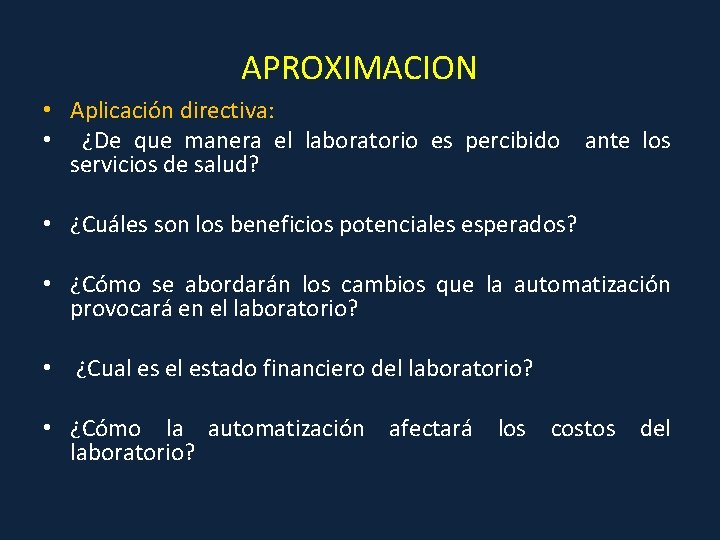 APROXIMACION

• Aplicación directiva:
• ¿De que manera el laboratorio es percibido ante los servicios de salud?

• ¿Cuáles son los beneficios potenciales esperados?

• ¿Cómo se abordarán los cambios que la automatización provocará en el laboratorio?

• ¿Cual es el estado financiero del laboratorio?

• ¿Cómo la automatización afectará los costos del laboratorio?